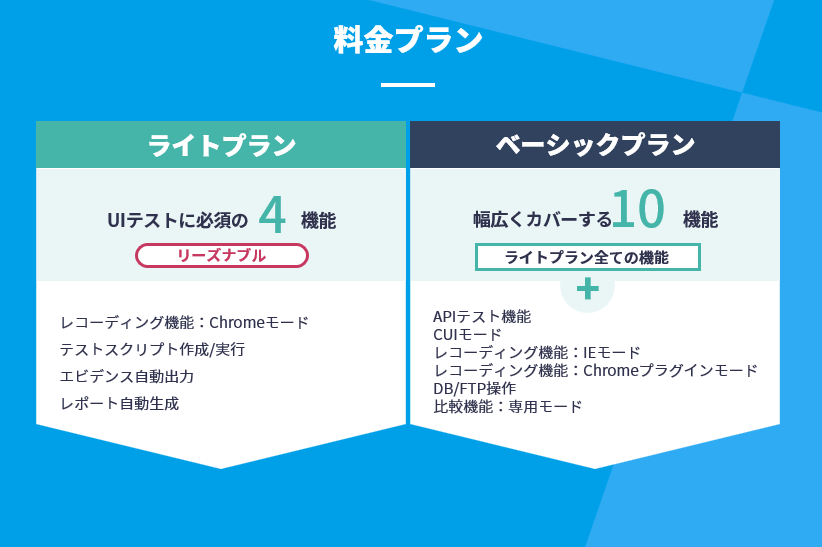 料金プラン

ライトプラン

UIテストに必須の 4 機能

リーズナブル

レコーディング機能：Chromeモード
テストスクリプト作成/実行
エビデンス自動出力
レポート自動生成

ベーシックプラン

幅広くカバーする10 機能

ライトプラン全ての機能

+

APIテスト機能
CUIモード
レコーディング機能：IEモード
レコーディング機能：Chromeプラグインモード
DB/FTP操作
比較機能：専用モード